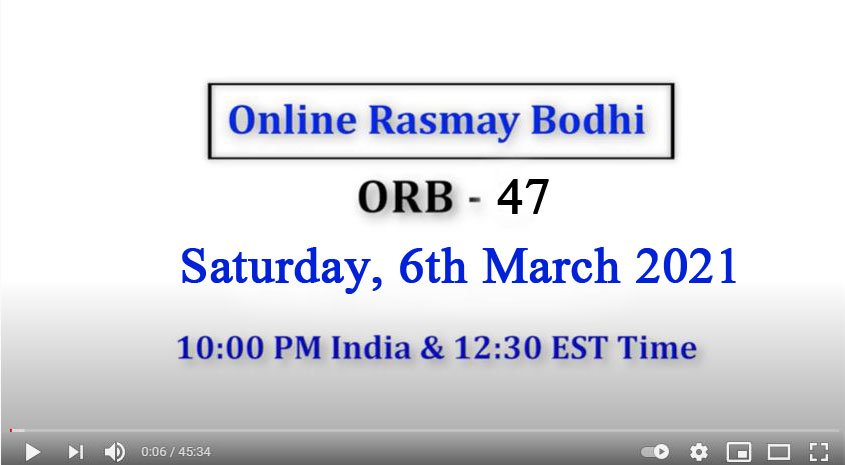 Online Rasmay Bodhi

ORB - 47

Saturday, 6th March 2021

10:00 PM India & 12:30 EST Time

0:06 / 45:34